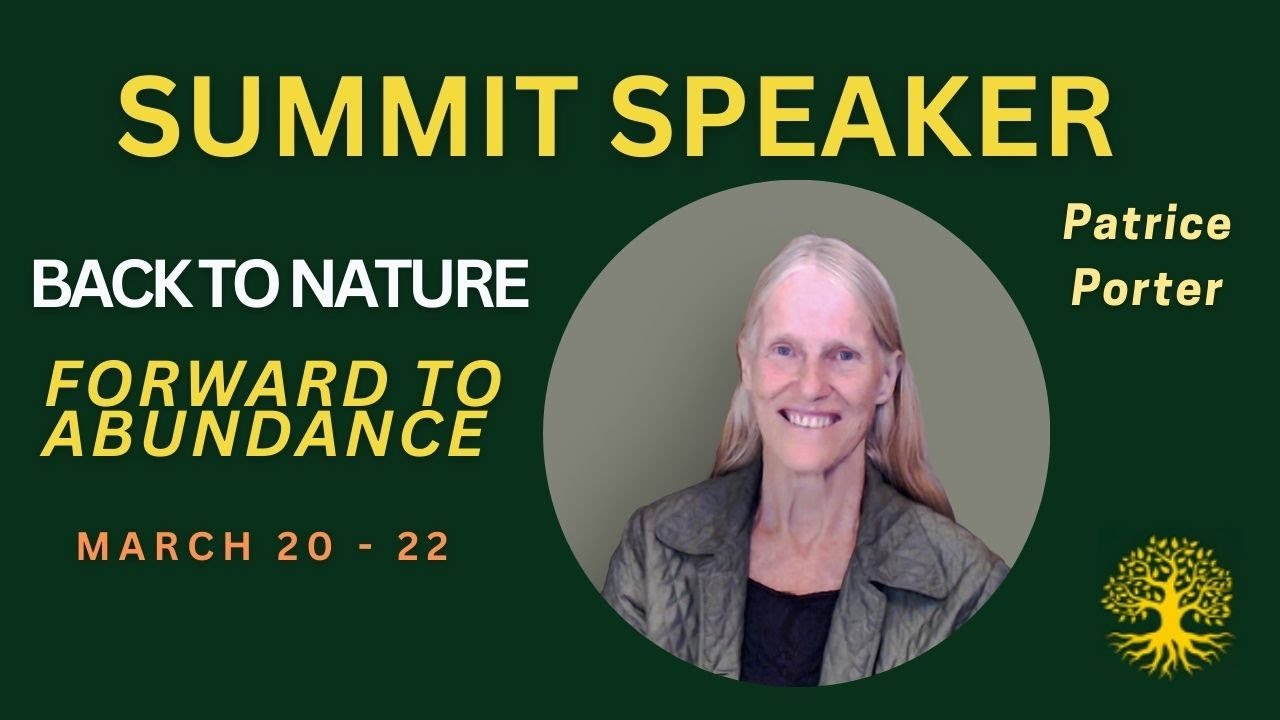 SUMMIT SPEAKER

BACK TO NATURE

FORWARD TO ABUNDANCE

MARCH 20 - 22

Patrice Porter